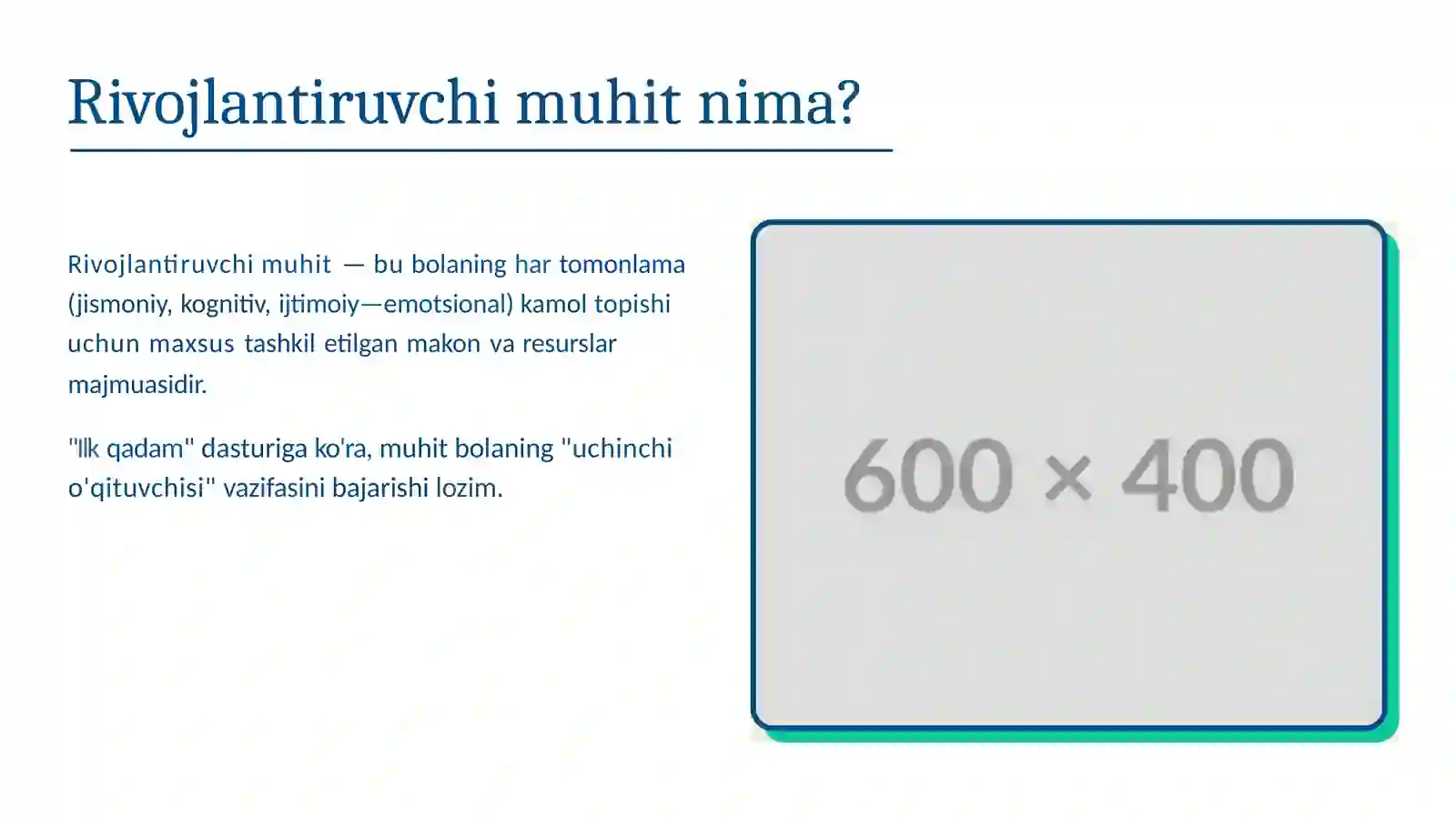 Rivojlantiruvchi muhit nima?

Rivojlantiruvchi muhit — bu bolaning har tomonlama (jismoniy, kognitiv, ijtimoiy—emotsional) kamol topishi uchun maxsus tashkil etilgan makon va resurslar majmuasidir.

"Ilk qadam" dasturiga ko'ra, muhit bolaning "uchinchi o'qituvchisi" vazifasini bajarishi lozim.

600 × 400